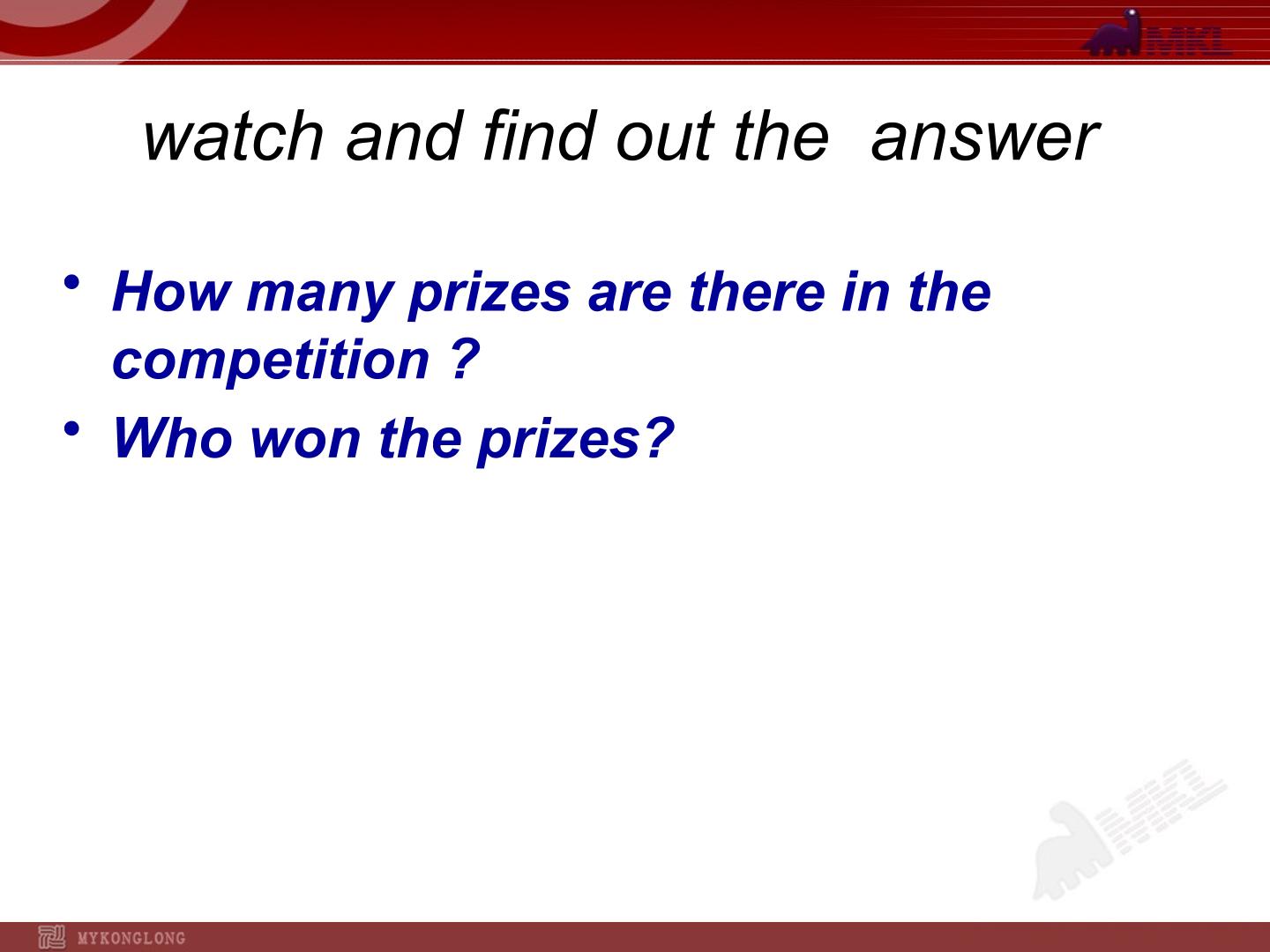 MKL

watch and find out the answer

• How many prizes are there in the competition ?
• Who won the prizes?

MKL

MYKONGLONG